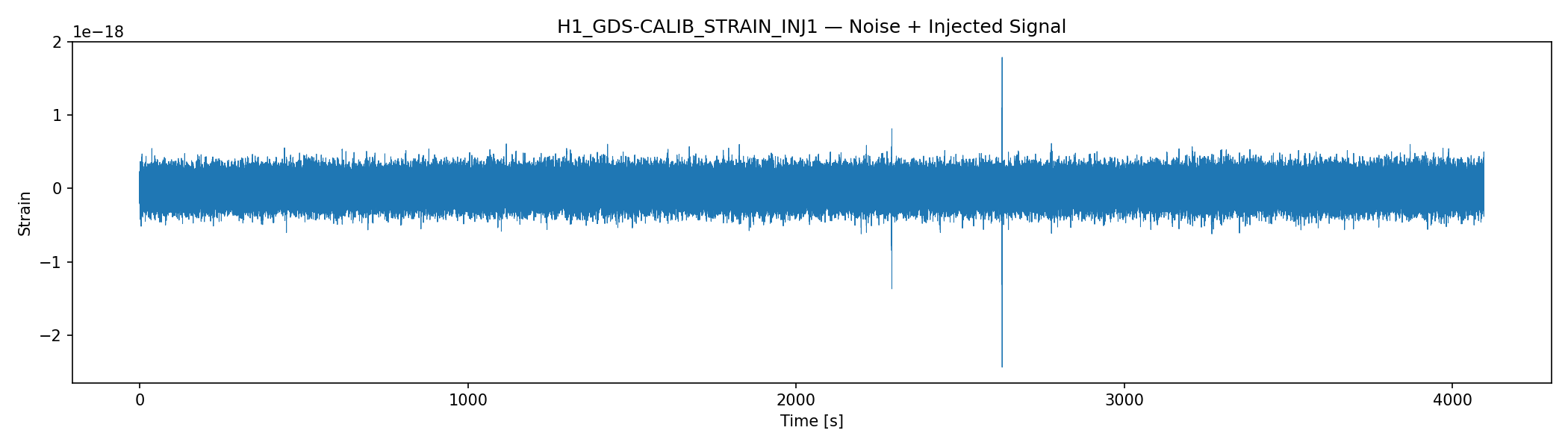 H1_GDS-CALIB_STRAIN_INJ1 — Noise + Injected Signal

1e−18

2
1
0
−1
−2

Strain

0
1000
2000
3000
4000

Time [s]